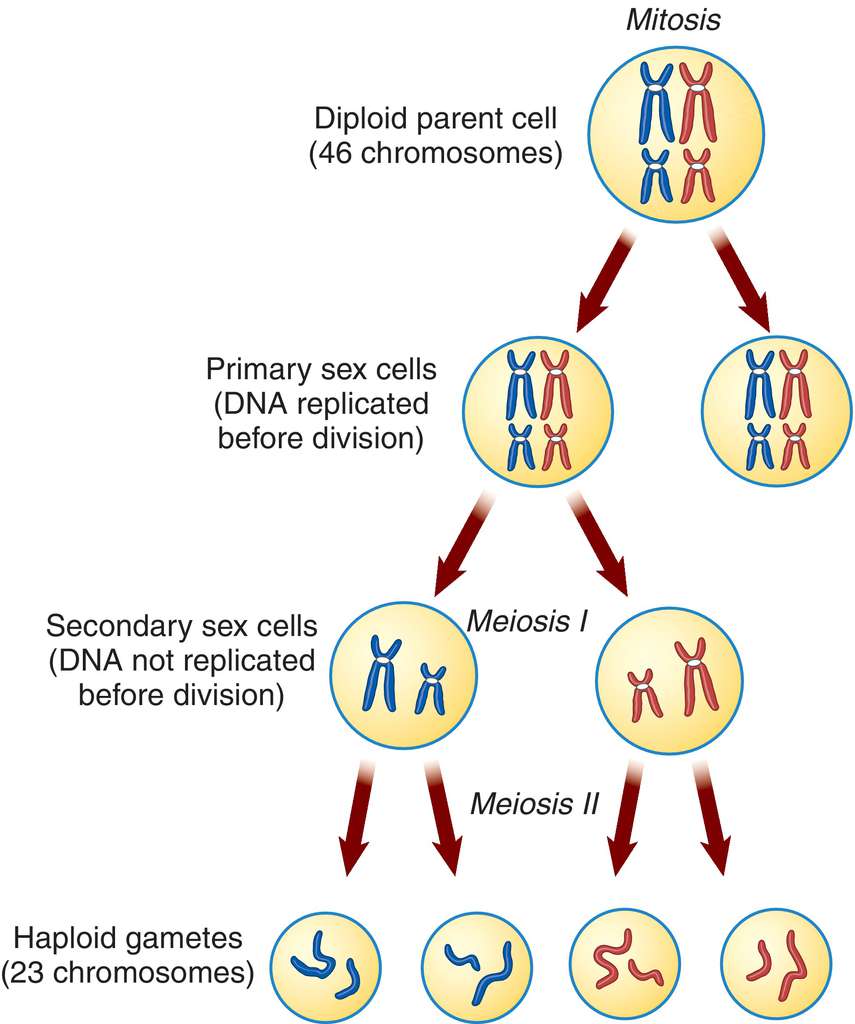 Mitosis

Diploid parent cell (46 chromosomes)

Primary sex cells (DNA replicated before division)

Secondary sex cells (DNA not replicated before division)

Meiosis I

Meiosis II

Haploid gametes (23 chromosomes)